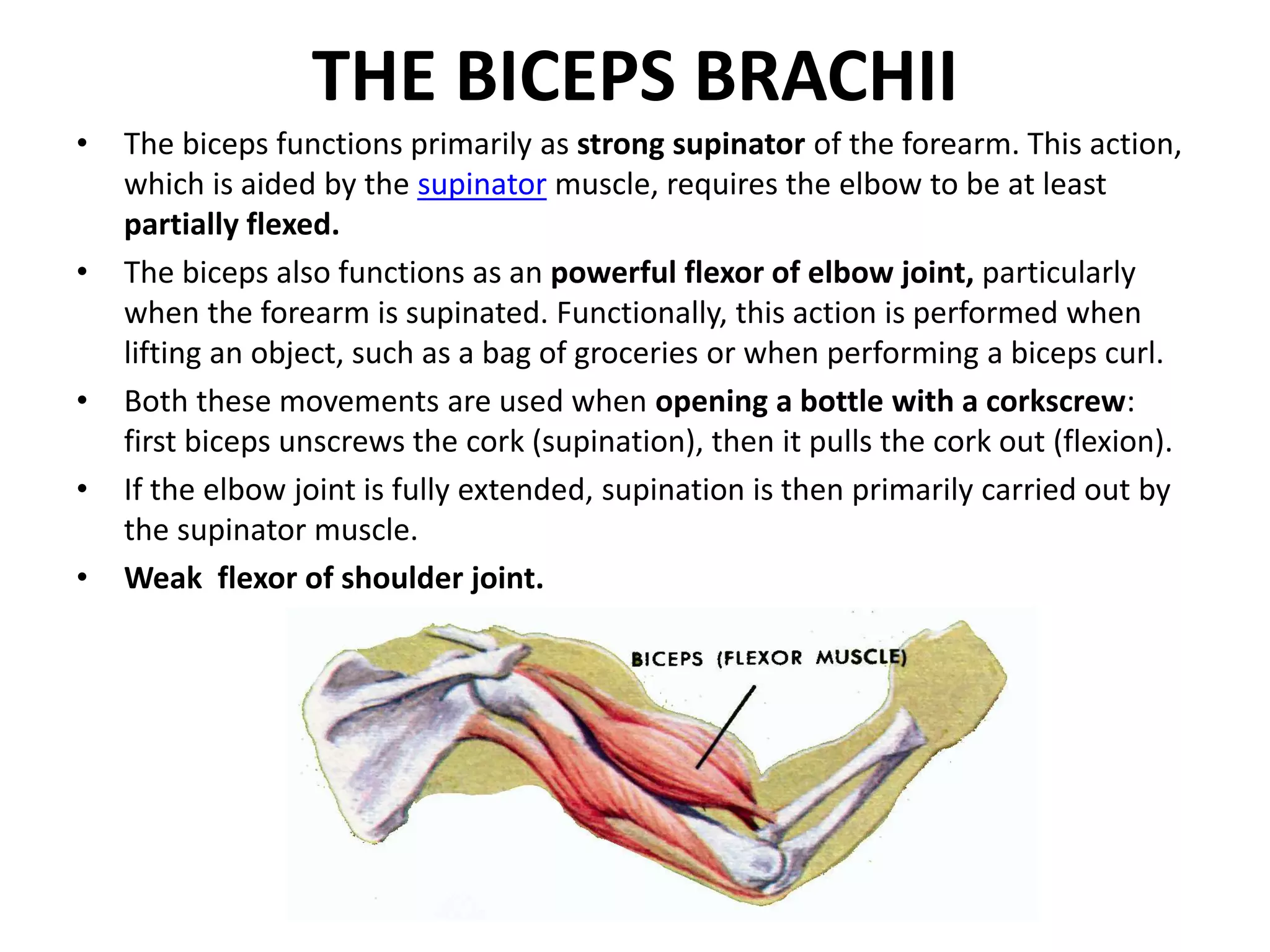 THE BICEPS BRACHII

• The biceps functions primarily as strong supinator of the forearm. This action, which is aided by the supinator muscle, requires the elbow to be at least partially flexed.

• The biceps also functions as an powerful flexor of elbow joint, particularly when the forearm is supinated. Functionally, this action is performed when lifting an object, such as a bag of groceries or when performing a biceps curl.

• Both these movements are used when opening a bottle with a corkscrew: first biceps unscrews the cork (supination), then it pulls the cork out (flexion).

• If the elbow joint is fully extended, supination is then primarily carried out by the supinator muscle.

• Weak flexor of shoulder joint.

BICEPS (FLEXOR MUSCLE)